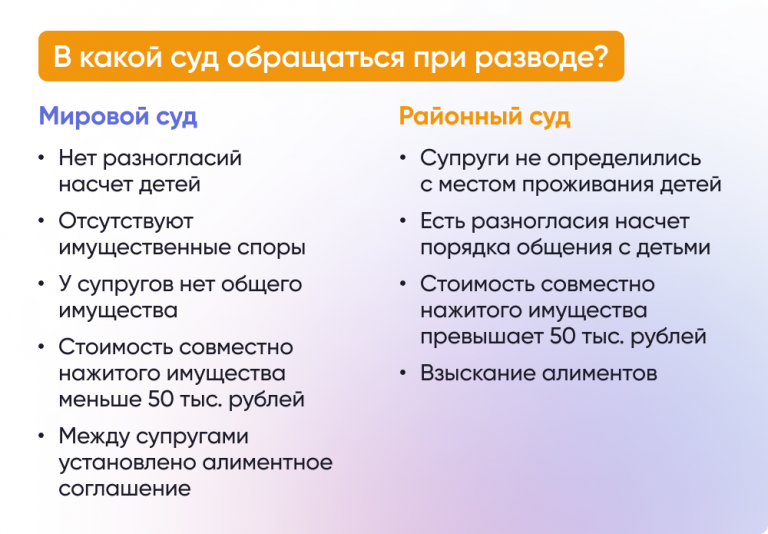 В какой суд обращаться при разводе?

Мировой суд

• Нет разногласий насчет детей
• Отсутствуют имущественные споры
• У супругов нет общего имущества
• Стоимость совместно нажитого имущества меньше 50 тыс. рублей
• Между супругами установлено алиментное соглашение

Районный суд

• Супруги не определились с местом проживания детей
• Есть разногласия насчет порядка общения с детьми
• Стоимость совместно нажитого имущества превышает 50 тыс. рублей
• Взыскание алиментов